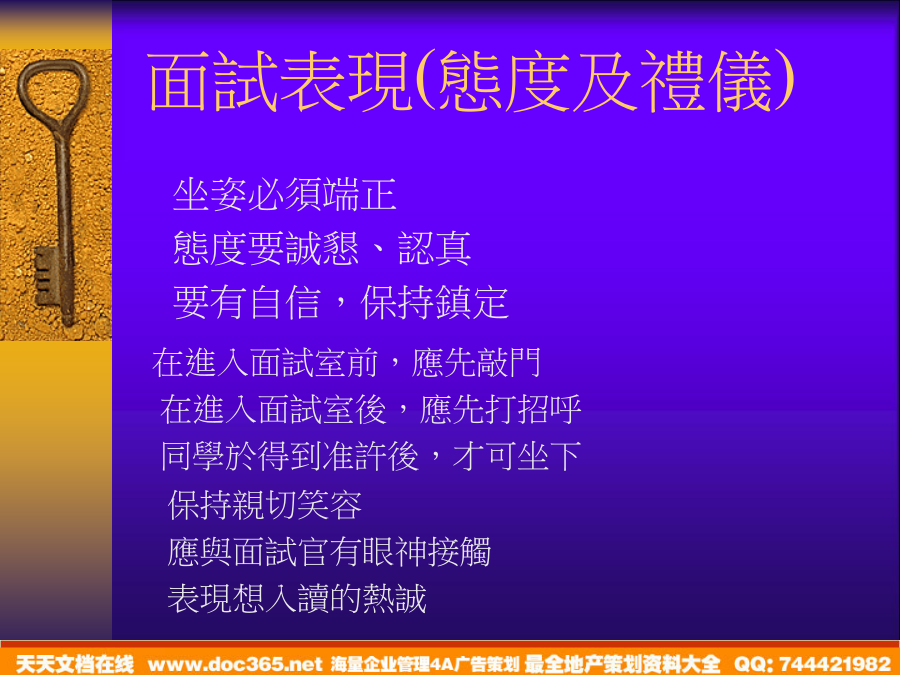 面試表現(態度及禮儀)

坐姿必須端正
態度要誠懇、認真
要有自信，保持鎮定

在進入面試室前，應先敲門
在進入面試室後，應先打招呼
同學於得到准許後，才可坐下
保持親切笑容
應與面試官有眼神接觸
表現想入讀的熱誠

天天文档在线 www.doc365.net 海量企业管理4A广告策划 最全地产策划资料大全 QQ: 744421982